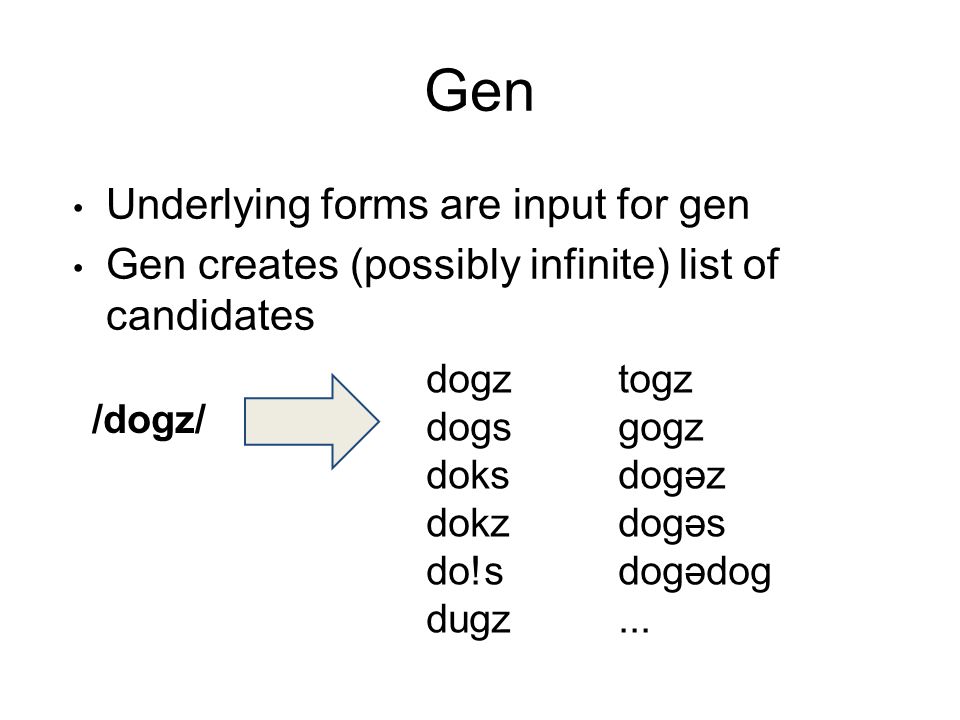 Gen

• Underlying forms are input for gen
• Gen creates (possibly infinite) list of candidates

/dogz/

dogz
dogs
doks
dokz
do!s
dugz

togz
gogz
dogəz
dogəs
dogədog
...